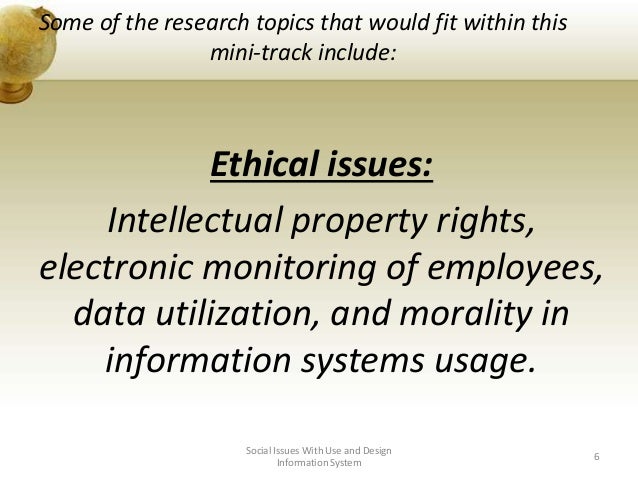 Some of the research topics that would fit within this mini-track include:

Ethical issues:

Intellectual property rights, electronic monitoring of employees, data utilization, and morality in information systems usage.

Social Issues With Use and Design Information System

6